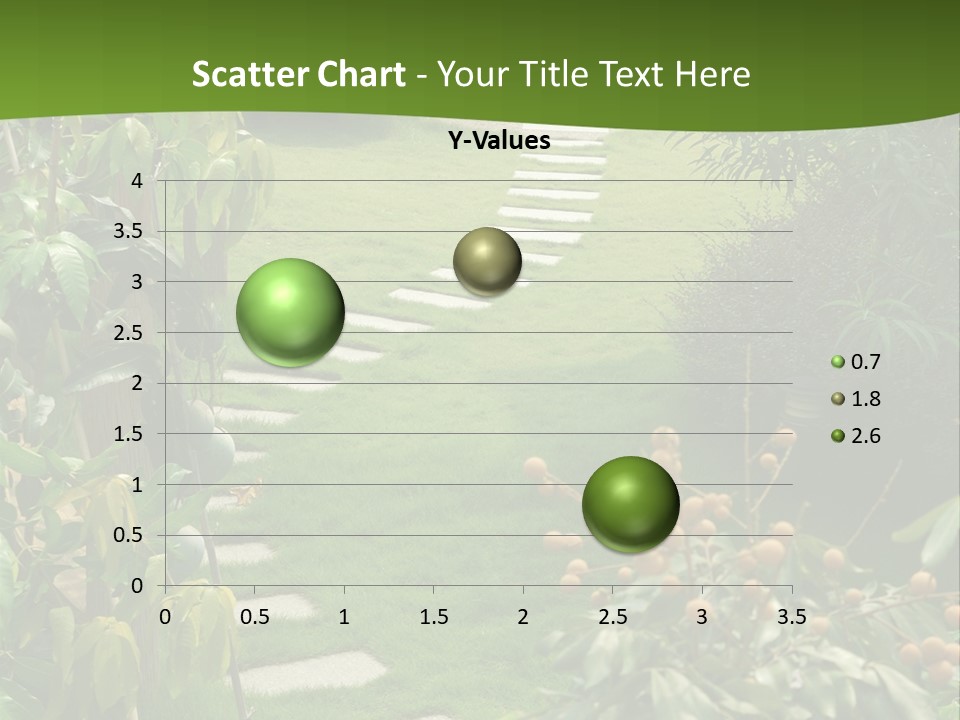 Scatter Chart - Your Title Text Here

Y-Values

4
3.5
3
2.5
2
1.5
1
0.5
0

0 0.5 1 1.5 2 2.5 3 3.5

0.7
1.8
2.6